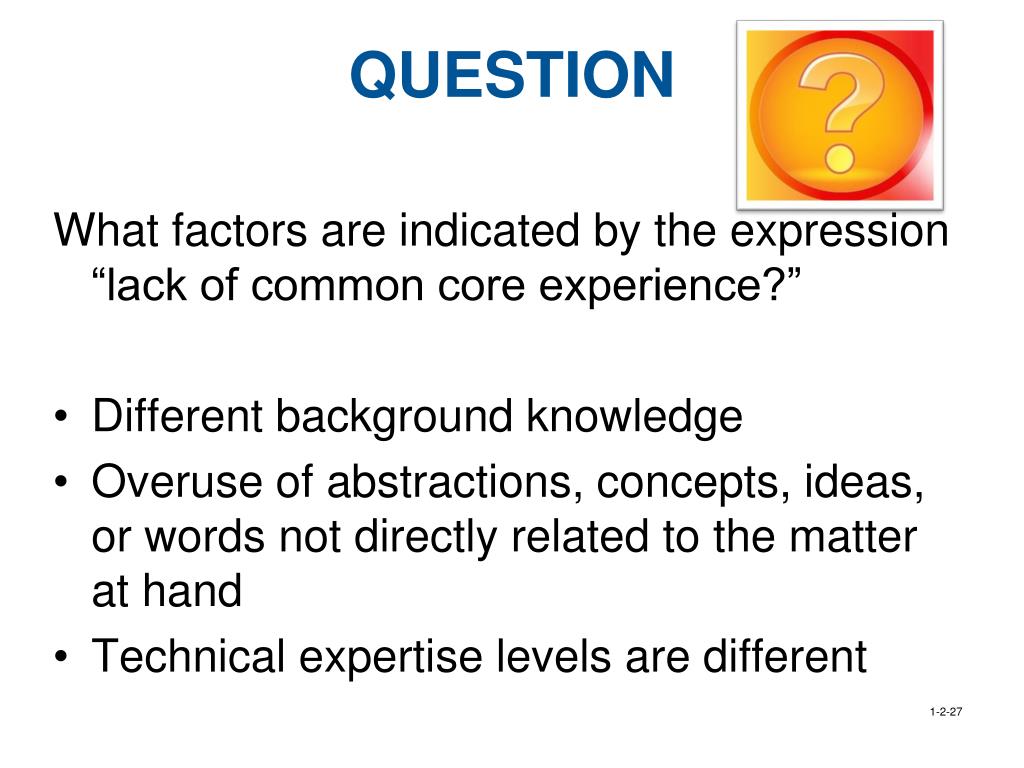 QUESTION

?

What factors are indicated by the expression “lack of common core experience?”

• Different background knowledge
• Overuse of abstractions, concepts, ideas, or words not directly related to the matter at hand
• Technical expertise levels are different

1-2-27